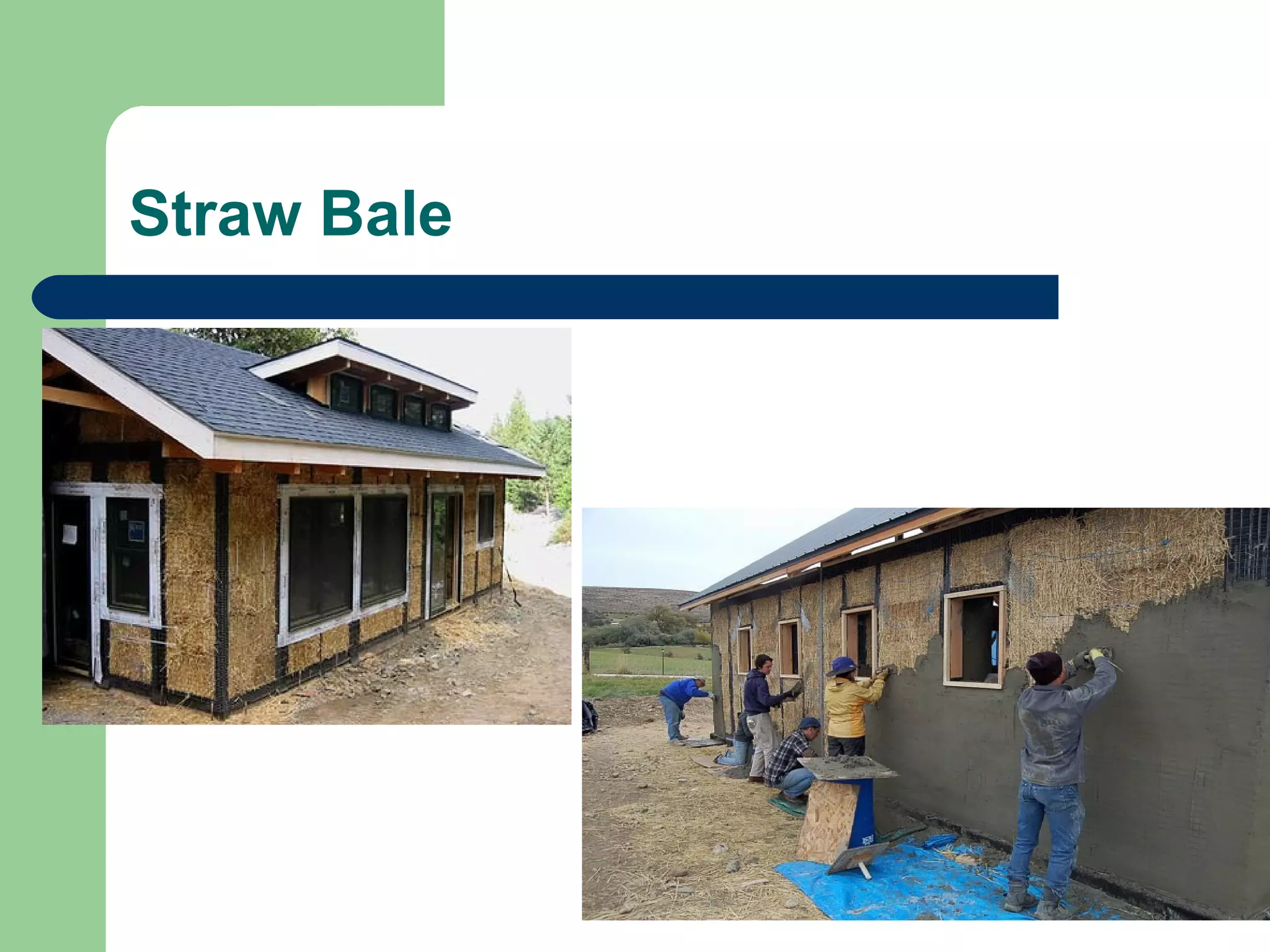 Straw Bale